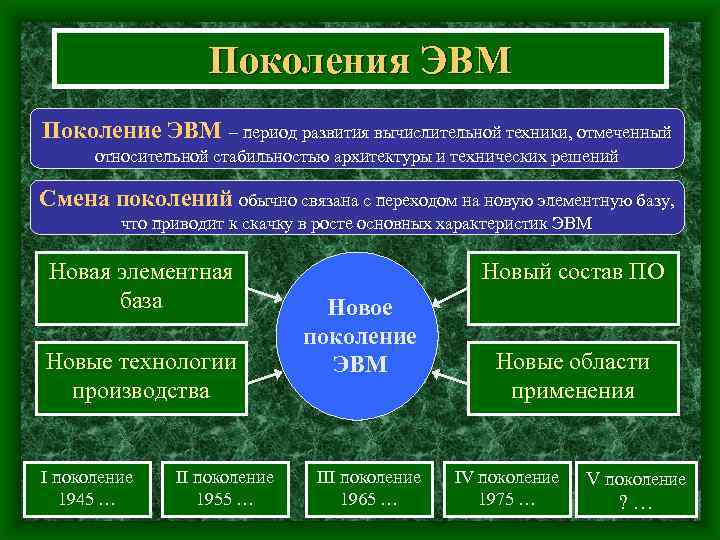 Поколения ЭВМ

Поколение ЭВМ – период развития вычислительной техники, отмеченный относительной стабильностью архитектуры и технических решений

Смена поколений обычно связана с переходом на новую элементную базу, что приводит к скачку в росте основных характеристик ЭВМ

Новая элементная база

Новые технологии производства

Новое поколение ЭВМ

Новый состав ПО

Новые области применения

I поколение 1945 …

II поколение 1955 …

III поколение 1965 …

IV поколение 1975 …

V поколение ? …